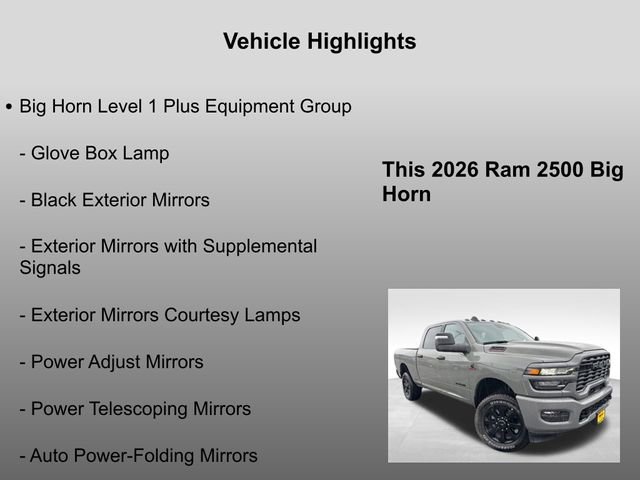 Vehicle Highlights

• Big Horn Level 1 Plus Equipment Group

- Glove Box Lamp

- Black Exterior Mirrors

- Exterior Mirrors with Supplemental Signals

- Exterior Mirrors Courtesy Lamps

- Power Adjust Mirrors

- Power Telescoping Mirrors

- Auto Power-Folding Mirrors

This 2026 Ram 2500 Big Horn